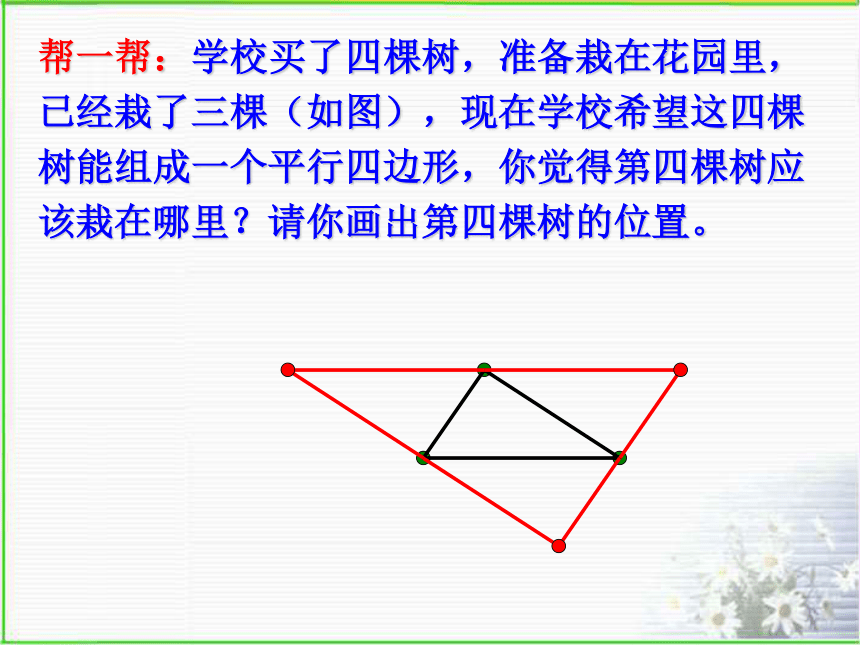 帮一帮：学校买了四棵树，准备栽在花园里，已经栽了三棵（如图），现在学校希望这四棵树能组成一个平行四边形，你觉得第四棵树应该栽在哪里？请你画出第四棵树的位置。